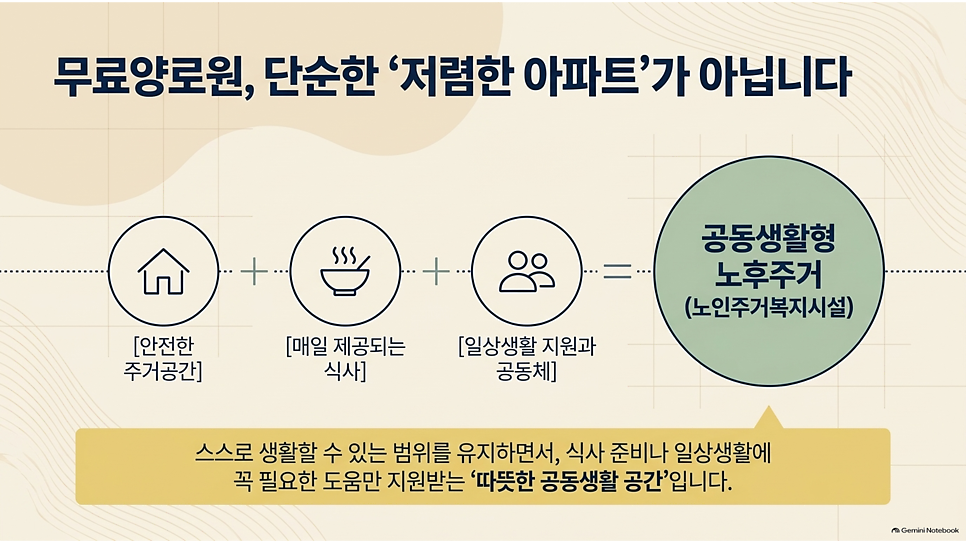 무료양로원, 단순한 '저렴한 아파트'가 아닙니다

[안전한 주거공간]

+

[매일 제공되는 식사]

+

[일상생활 지원과 공동체]

=

공동생활형 노후주거 (노인주거복지시설)

스스로 생활할 수 있는 범위를 유지하면서, 식사 준비나 일상생활에 꼭 필요한 도움만 지원받는 '따뜻한 공동생활 공간'입니다.

Gemini Notebook